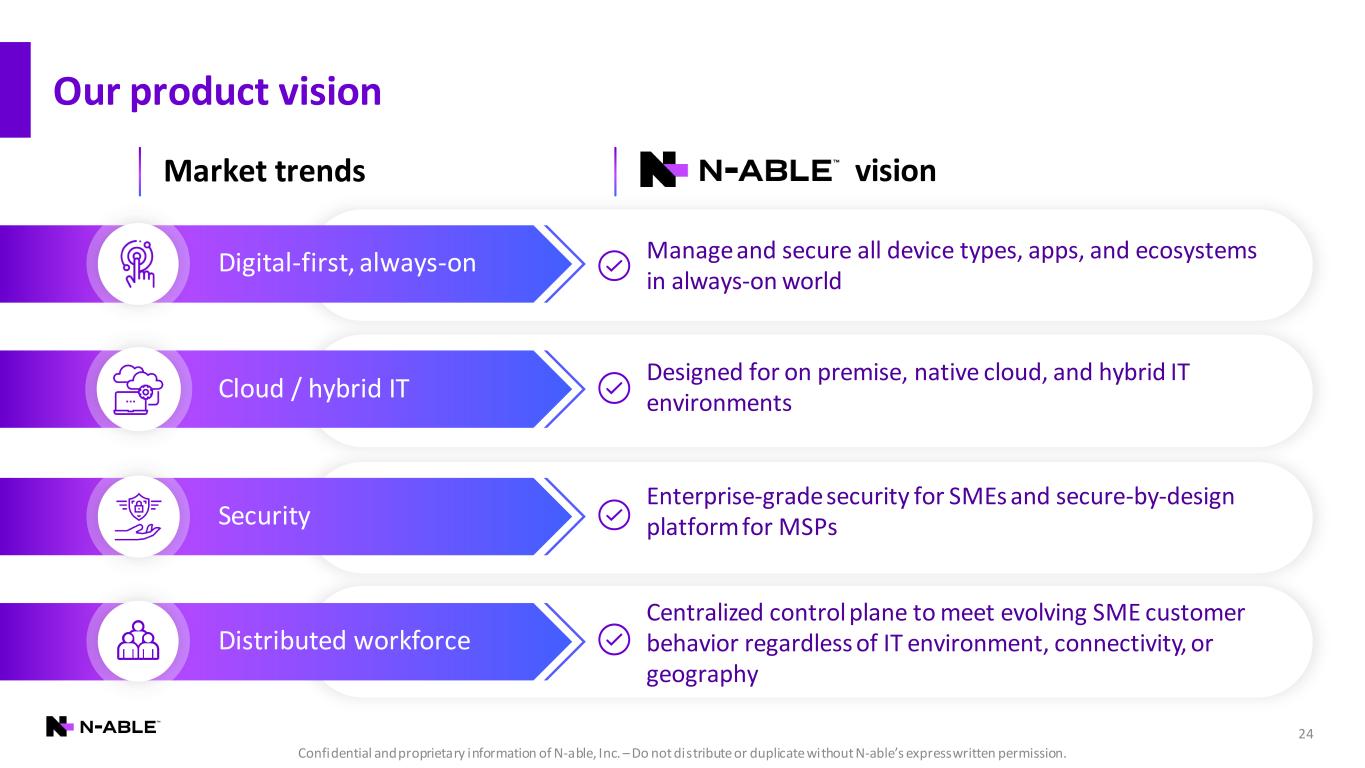 Our product vision

Market trends

N-ABLE™ vision

Digital-first, always-on

Manage and secure all device types, apps, and ecosystems in always-on world

Cloud / hybrid IT

Designed for on premise, native cloud, and hybrid IT environments

Security

Enterprise-grade security for SMEs and secure-by-design platform for MSPs

Distributed workforce

Centralized control plane to meet evolving SME customer behavior regardless of IT environment, connectivity, or geography

N-ABLE™

24

Confidential and proprietary information of N-able, Inc. – Do not distribute or duplicate without N-able's express written permission.